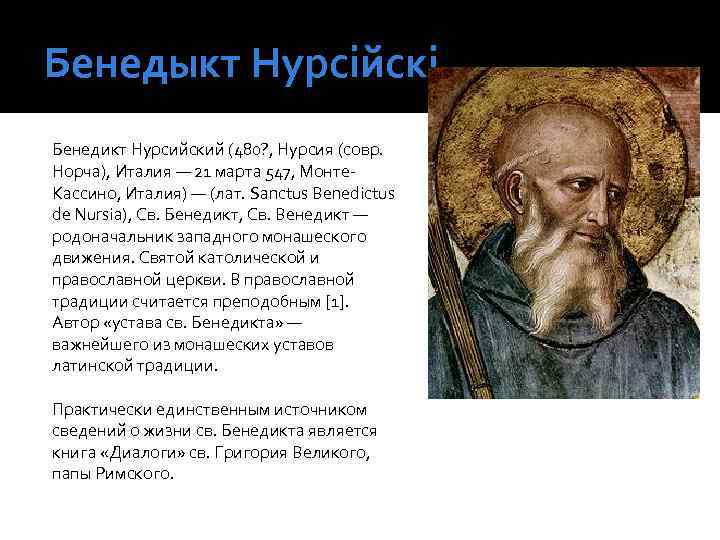 Бенедыкт Нурсійскі

Бенедикт Нурсийский (480?, Нурсия (совр. Норча), Италия — 21 марта 547, Монте-Кассино, Италия) — (лат. Sanctus Benedictus de Nursia), Св. Бенедикт, Св. Венедикт — родоначальник западного монашеского движения. Святой католической и православной церкви. В православной традиции считается преподобным [1]. Автор «устава св. Бенедикта» — важнейшего из монашеских уставов латинской традиции.

Практически единственным источником сведений о жизни св. Бенедикта является книга «Диалоги» св. Григория Великого, папы Римского.